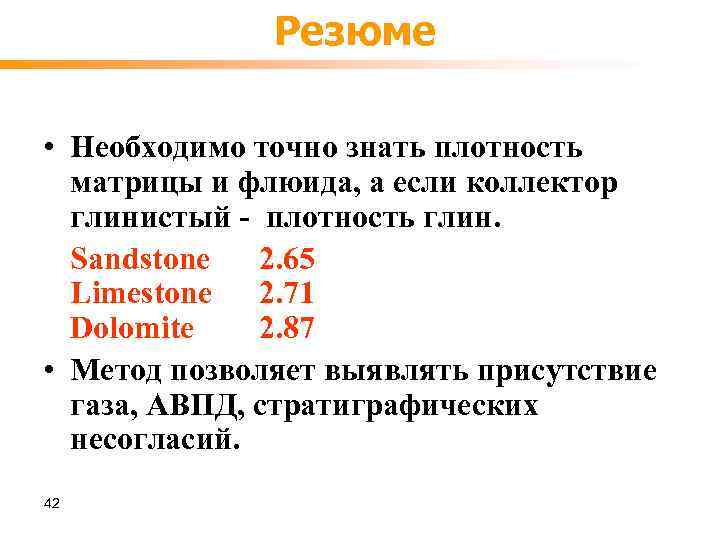 Резюме

• Необходимо точно знать плотность матрицы и флюида, а если коллектор глинистый - плотность глин.

Sandstone 2.65
Limestone 2.71
Dolomite 2.87

• Метод позволяет выявлять присутствие газа, АВПД, стратиграфических несогласий.

42